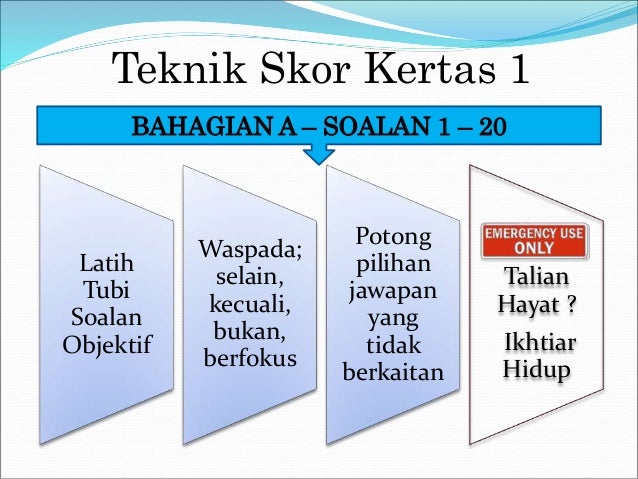 Teknik Skor Kertas 1

BAHAGIAN A – SOALAN 1 – 20

Latih Tubi Soalan Objektif

Waspada; selain, kecuali, bukan, berfokus

Potong pilihan jawapan yang tidak berkaitan

EMERGENCY USE ONLY

Talian Hayat ?

Ikhtiar Hidup